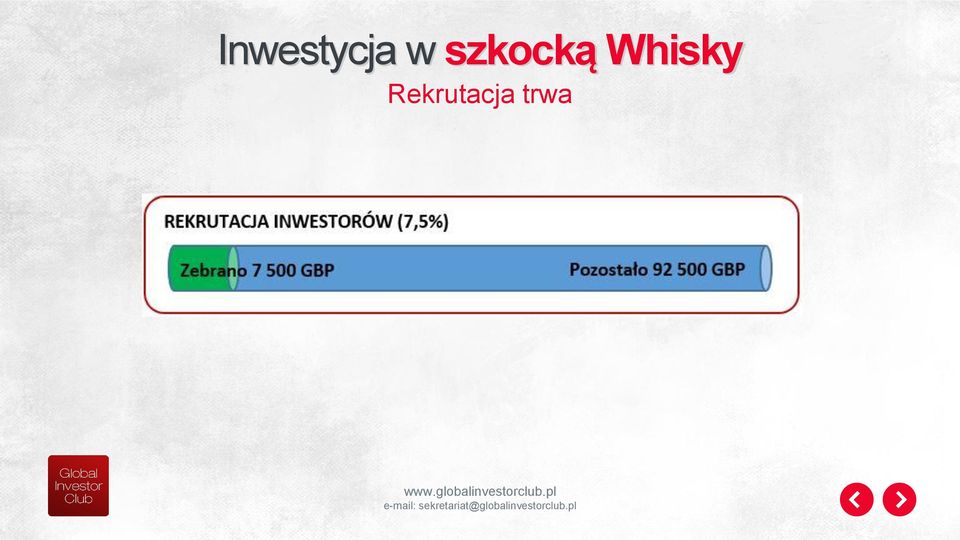 Inwestycja w szkocką Whisky
Rekrutacja trwa

REKRUTACJA INWESTORÓW (7,5%)

Zebrano 7 500 GBP

Pozostało 92 500 GBP

Global Investor Club

www.globalinvestorclub.pl
e-mail: sekretariat@globalinvestorclub.pl